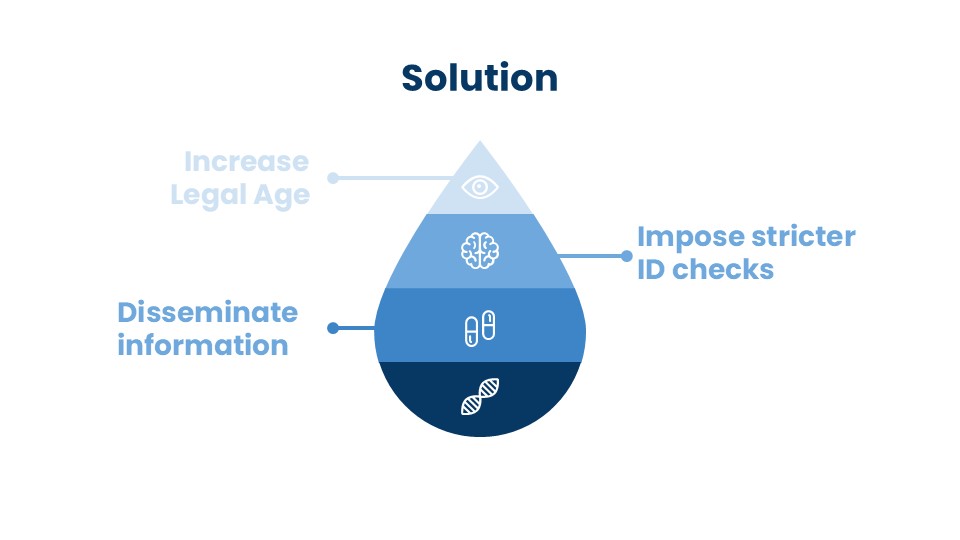 Solution

Increase Legal Age

Impose stricter ID checks

Disseminate information